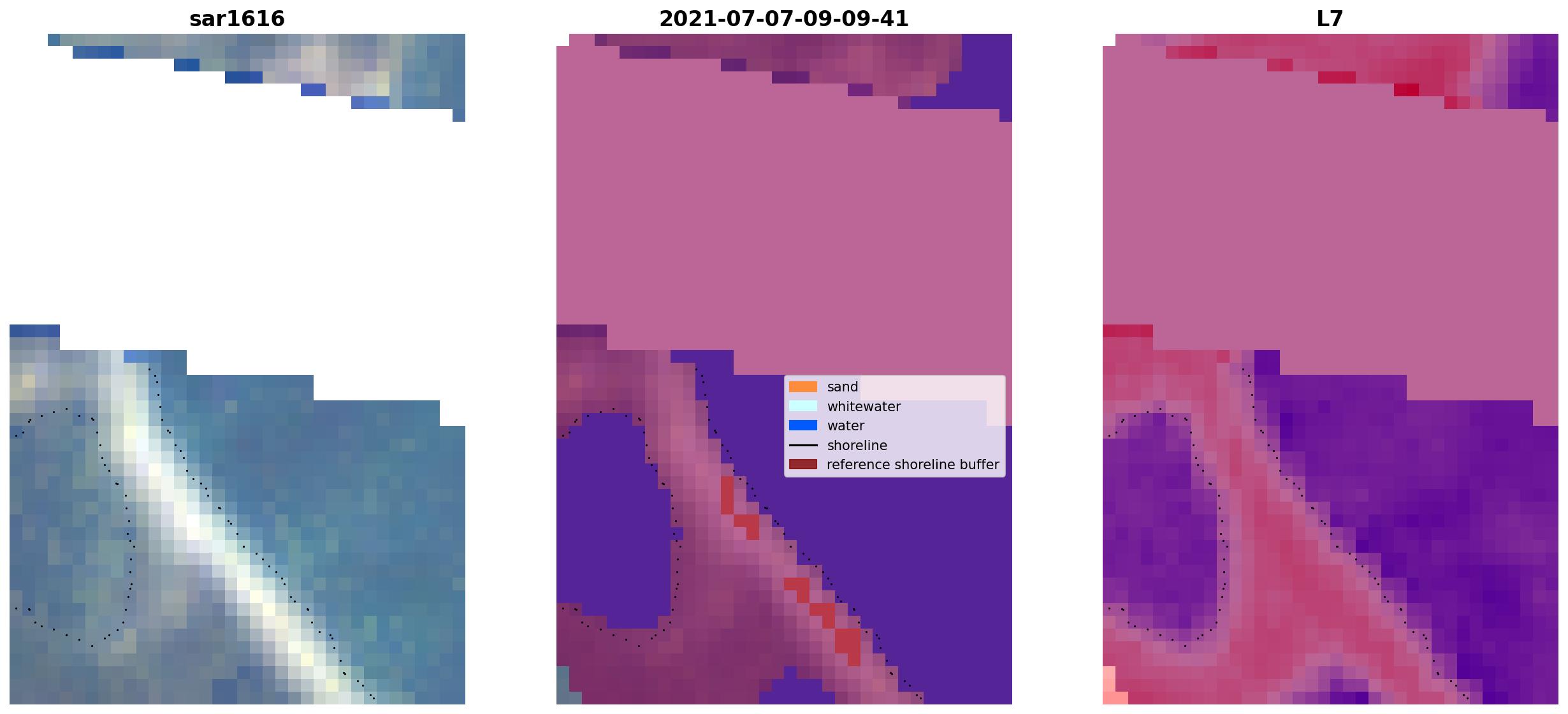 sar1616

2021-07-07-09-09-41

sand
whitewater
water
shoreline
reference shoreline buffer

L7